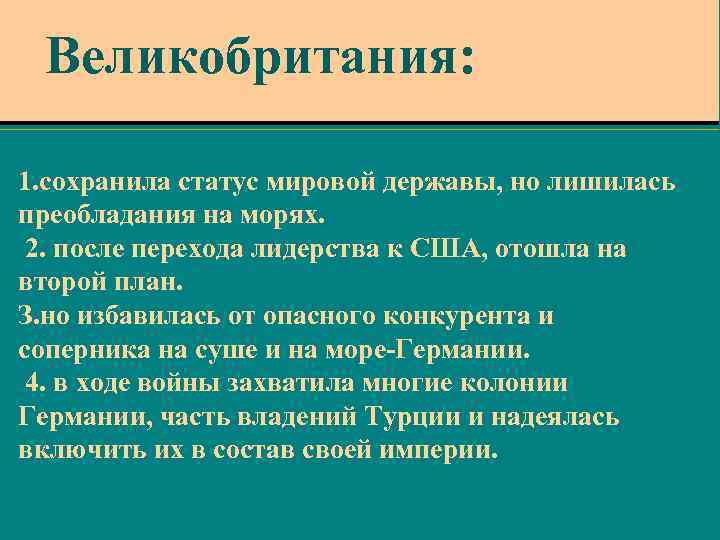 Великобритания:

1.сохранила статус мировой державы, но лишилась преобладания на морях.
 2. после перехода лидерства к США, отошла на второй план.
З.но избавилась от опасного конкурента и соперника на суше и на море-Германии.
 4. в ходе войны захватила многие колонии Германии, часть владений Турции и надеялась включить их в состав своей империи.